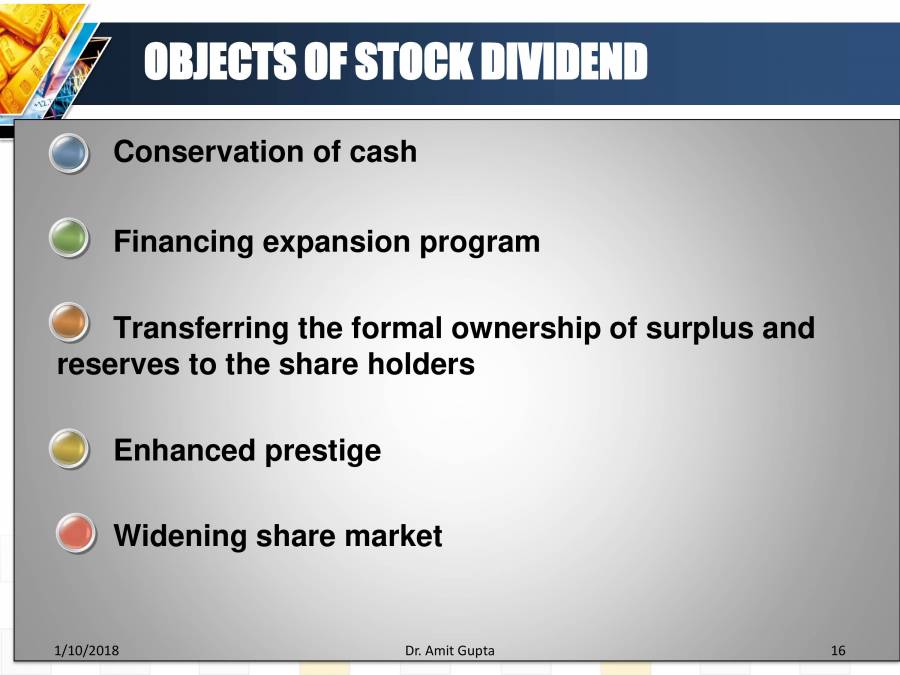 OBJECTS OF STOCK DIVIDEND

Conservation of cash

Financing expansion program

Transferring the formal ownership of surplus and reserves to the share holders

Enhanced prestige

Widening share market

1/10/2018 Dr. Amit Gupta 16